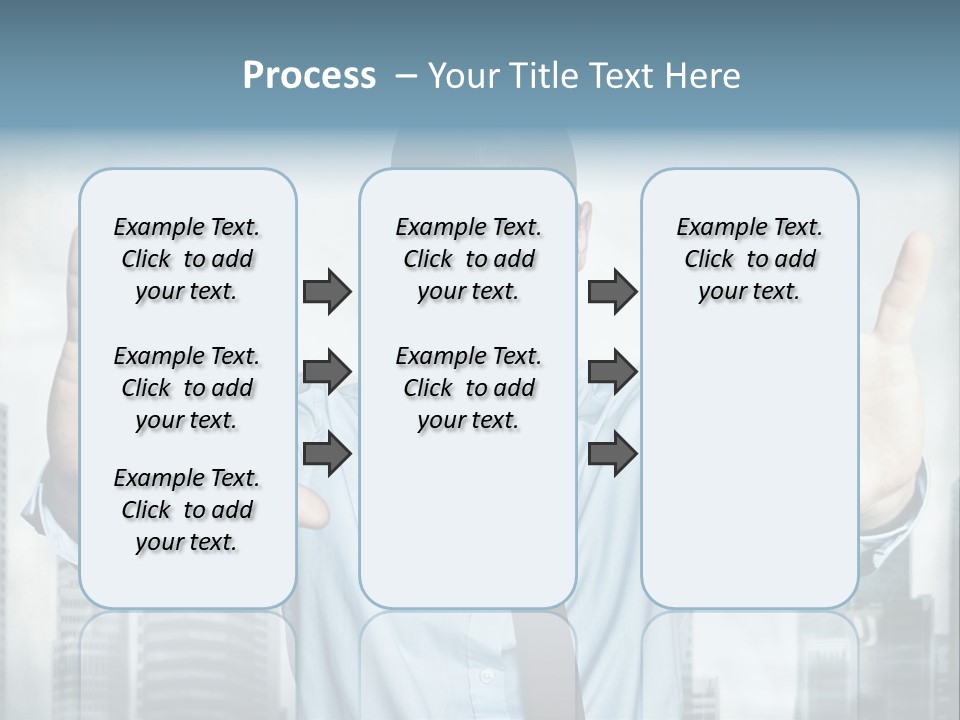 Process – Your Title Text Here

Example Text. Click to add your text.

Example Text. Click to add your text.

Example Text. Click to add your text.

Example Text. Click to add your text.

Example Text. Click to add your text.

Example Text. Click to add your text.